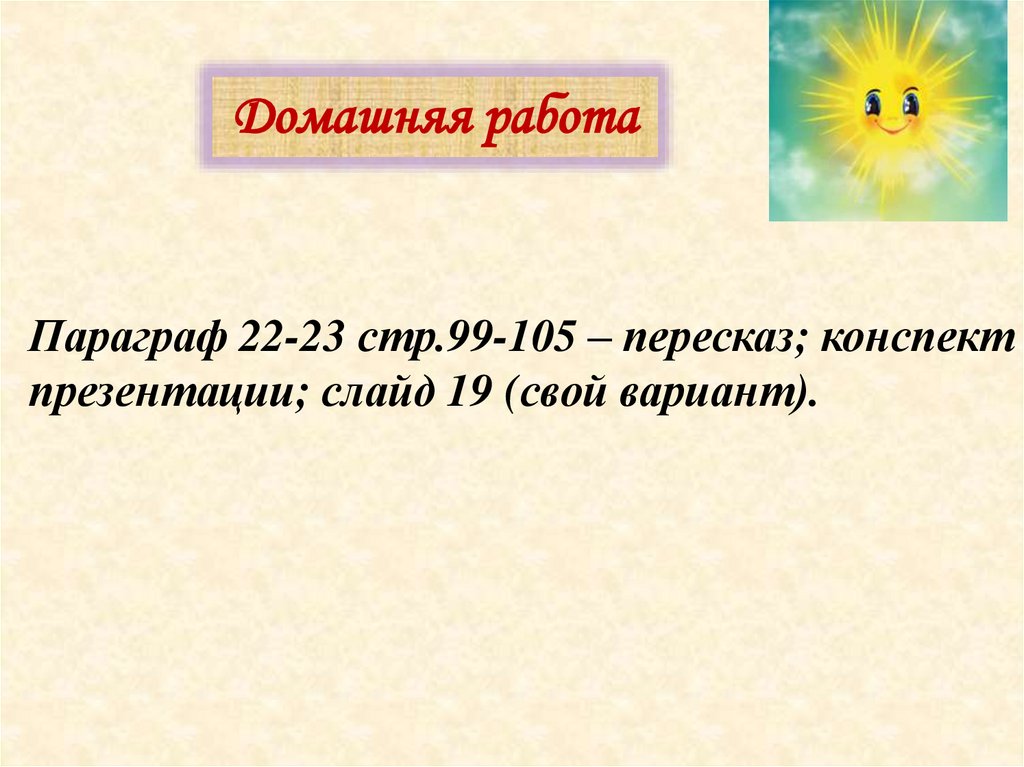 Домашняя работа

Параграф 22-23 стр.99-105 – пересказ; конспект презентации; слайд 19 (свой вариант).